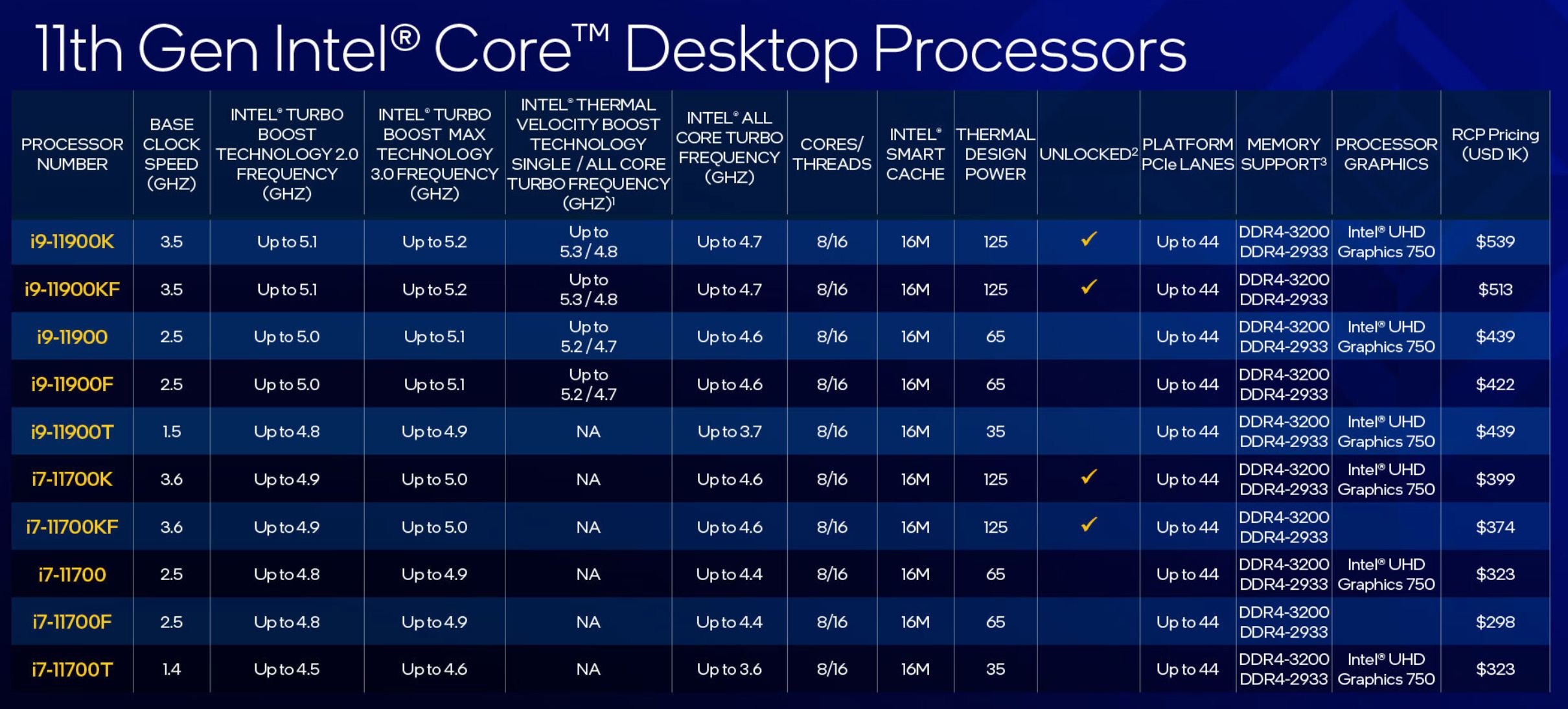 11th Gen Intel® Core™ Desktop Processors

| PROCESSOR NUMBER | BASE CLOCK SPEED (GHZ) | INTEL® TURBO BOOST TECHNOLOGY 2.0 FREQUENCY (GHZ) | INTEL® TURBO BOOST MAX TECHNOLOGY 3.0 FREQUENCY (GHZ) | INTEL® THERMAL VELOCITY BOOST TECHNOLOGY SINGLE / ALL CORE TURBO FREQUENCY (GHZ)¹ | INTEL® ALL CORE TURBO FREQUENCY (GHZ) | CORES/ THREADS | INTEL® SMART CACHE | THERMAL DESIGN POWER | UNLOCKED² | PLATFORM PCIe LANES | MEMORY SUPPORT³ | PROCESSOR GRAPHICS | RCP Pricing (USD 1K) |
|---|---|---|---|---|---|---|---|---|---|---|---|---|---|
| i9-11900K | 3.5 | Up to 5.1 | Up to 5.2 | Up to 5.3 / 4.8 | Up to 4.7 | 8/16 | 16M | 125 | ✓ | Up to 44 | DDR4-3200 DDR4-2933 | Intel® UHD Graphics 750 | $539 |
| i9-11900KF | 3.5 | Up to 5.1 | Up to 5.2 | Up to 5.3 / 4.8 | Up to 4.7 | 8/16 | 16M | 125 | ✓ | Up to 44 | DDR4-3200 DDR4-2933 | | $513 |
| i9-11900 | 2.5 | Up to 5.0 | Up to 5.1 | Up to 5.2 / 4.7 | Up to 4.6 | 8/16 | 16M | 65 | | Up to 44 | DDR4-3200 DDR4-2933 | Intel® UHD Graphics 750 | $439 |
| i9-11900F | 2.5 | Up to 5.0 | Up to 5.1 | Up to 5.2 / 4.7 | Up to 4.6 | 8/16 | 16M | 65 | | Up to 44 | DDR4-3200 DDR4-2933 | | $422 |
| i9-11900T | 1.5 | Up to 4.8 | Up to 4.9 | NA | Up to 3.7 | 8/16 | 16M | 35 | | Up to 44 | DDR4-3200 DDR4-2933 | Intel® UHD Graphics 750 | $439 |
| i7-11700K | 3.6 | Up to 4.9 | Up to 5.0 | NA | Up to 4.6 | 8/16 | 16M | 125 | ✓ | Up to 44 | DDR4-3200 DDR4-2933 | Intel® UHD Graphics 750 | $399 |
| i7-11700KF | 3.6 | Up to 4.9 | Up to 5.0 | NA | Up to 4.6 | 8/16 | 16M | 125 | ✓ | Up to 44 | DDR4-3200 DDR4-2933 | | $374 |
| i7-11700 | 2.5 | Up to 4.8 | Up to 4.9 | NA | Up to 4.4 | 8/16 | 16M | 65 | | Up to 44 | DDR4-3200 DDR4-2933 | Intel® UHD Graphics 750 | $323 |
| i7-11700F | 2.5 | Up to 4.8 | Up to 4.9 | NA | Up to 4.4 | 8/16 | 16M | 65 | | Up to 44 | DDR4-3200 DDR4-2933 | | $298 |
| i7-11700T | 1.4 | Up to 4.5 | Up to 4.6 | NA | Up to 3.6 | 8/16 | 16M | 35 | | Up to 44 | DDR4-3200 DDR4-2933 | Intel® UHD Graphics 750 | $323 |